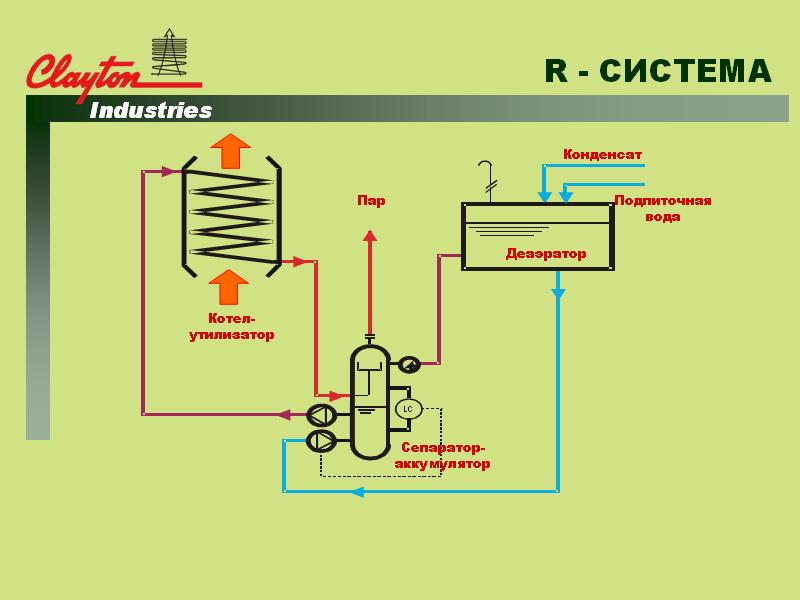 Clayton
Industries

R - СИСТЕМА

Конденсат

Подпиточная вода

Пар

Деаэратор

Котел-утилизатор

LC

Сепаратор-аккумулятор